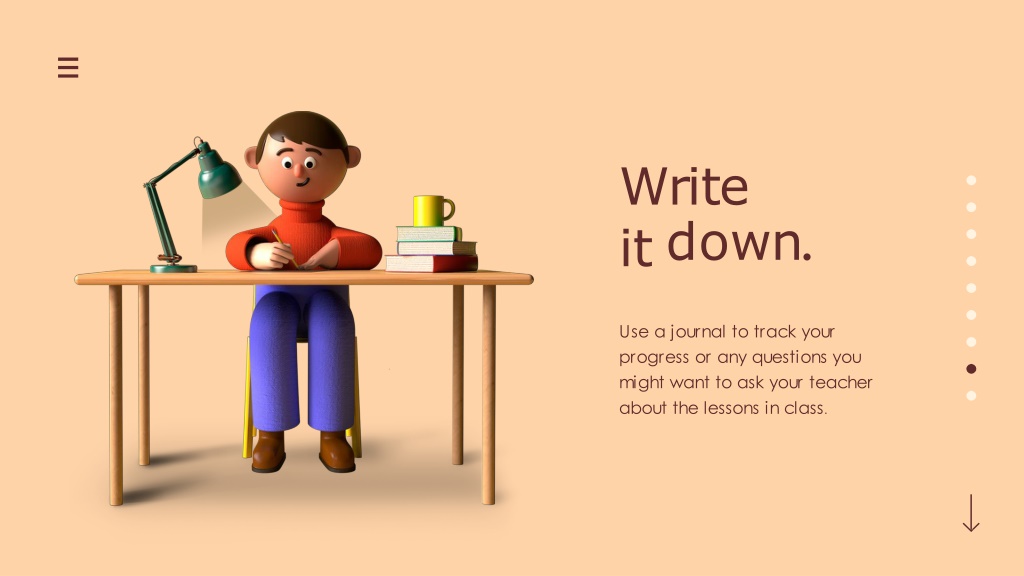 Write it down.

Use a journal to track your progress or any questions you might want to ask your teacher about the lessons in class.